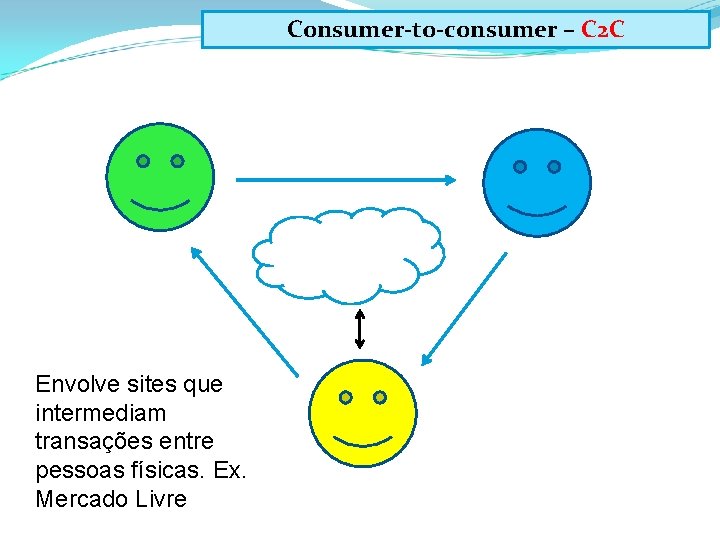 Consumer-to-consumer – C2C

Envolve sites que intermediam transações entre pessoas físicas. Ex. Mercado Livre